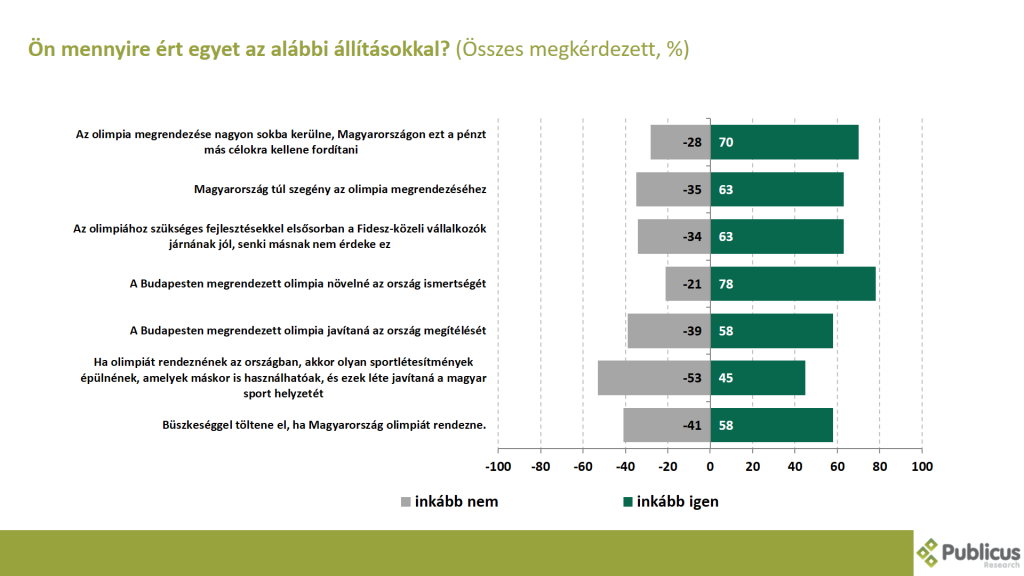 Ön mennyire ért egyet az alábbi állításokkal? (Összes megkérdezett, %)

Az olimpia megrendezése nagyon sokba kerülne, Magyarországon ezt a pénzt más célokra kellene fordítani
-28
70

Magyarország túl szegény az olimpia megrendezéséhez
-35
63

Az olimpiához szükséges fejlesztésekkel elsősorban a Fidesz-közeli vállalkozók járnának jól, senki másnak nem érdeke ez
-34
63

A Budapesten megrendezett olimpia növelné az ország ismertségét
-21
78

A Budapesten megrendezett olimpia javítaná az ország megítélését
-39
58

Ha olimpiát rendeznének az országban, akkor olyan sportlétesítmények épülnének, amelyek máskor is használhatóak, és ezek léte javítaná a magyar sport helyzetét
-53
45

Büszkeséggel töltene el, ha Magyarország olimpiát rendezne.
-41
58

-100 -80 -60 -40 -20 0 20 40 60 80 100

inkább nem
inkább igen

Publicus Research